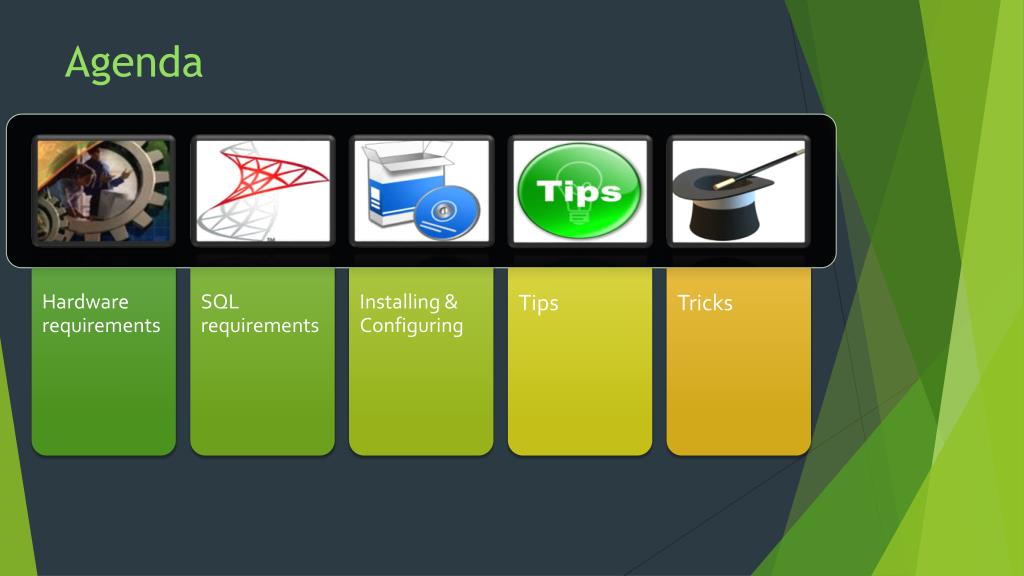 Agenda

Tips

Hardware requirements

SQL requirements

Installing & Configuring

Tips

Tricks